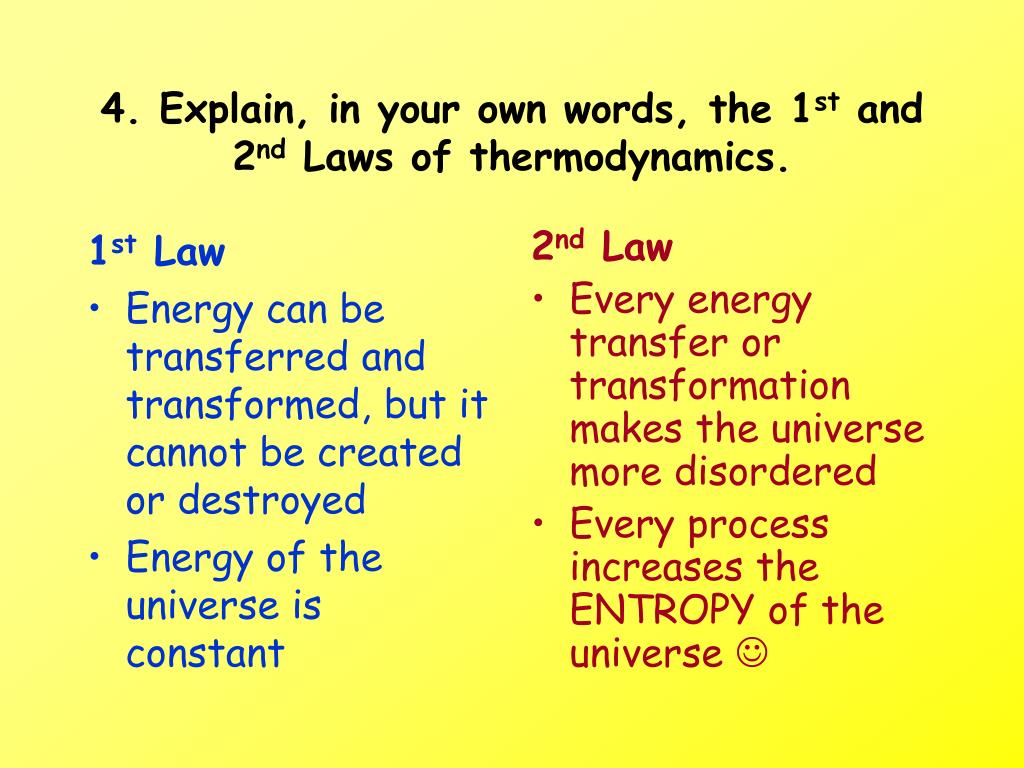 4. Explain, in your own words, the 1st and 2nd Laws of thermodynamics.

1st Law
• Energy can be transferred and transformed, but it cannot be created or destroyed
• Energy of the universe is constant

2nd Law
• Every energy transfer or transformation makes the universe more disordered
• Every process increases the ENTROPY of the universe ☺